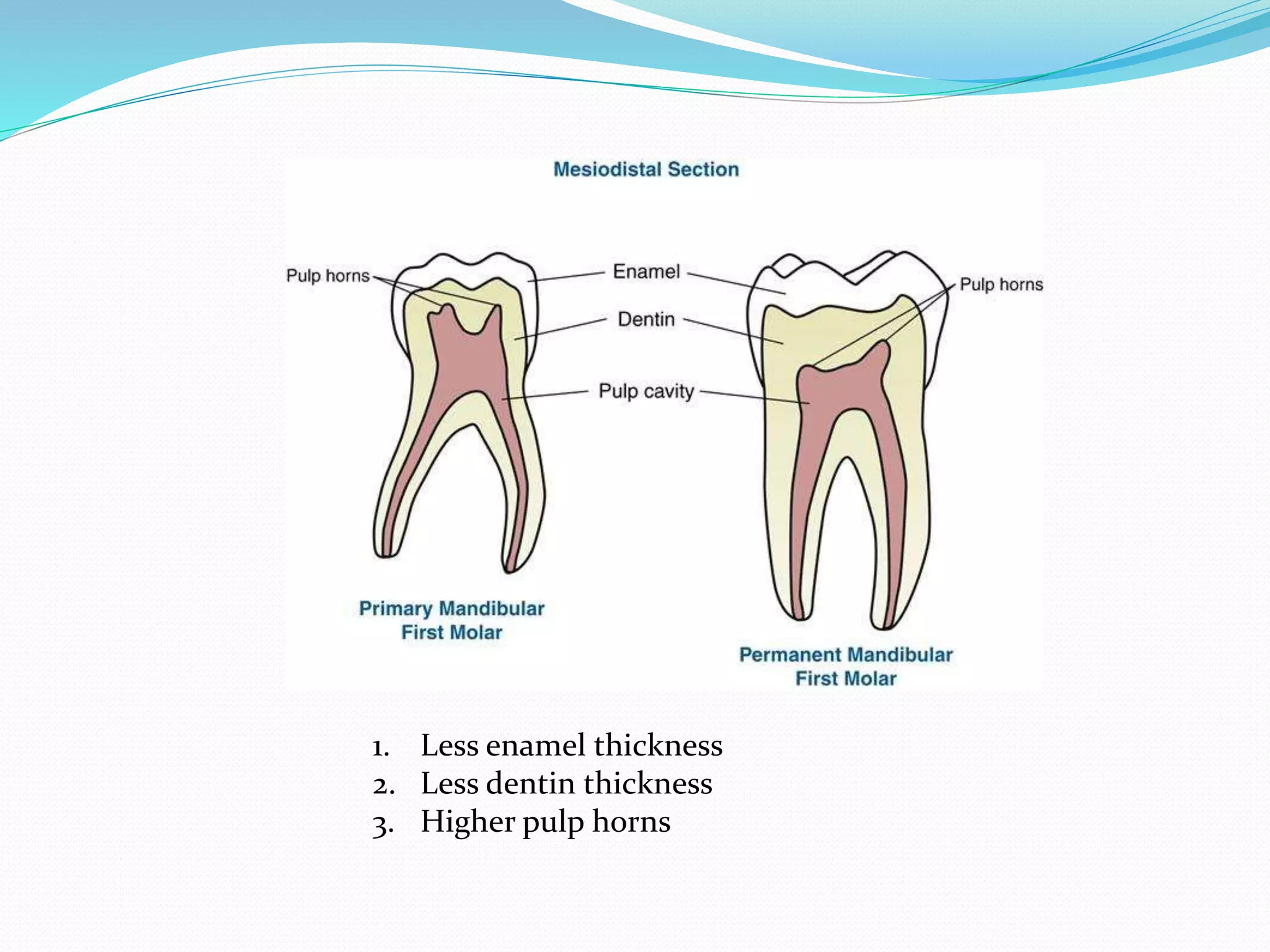 Mesiodistal Section

Pulp horns

Enamel

Dentin

Pulp cavity

Pulp horns

Primary Mandibular First Molar

Permanent Mandibular First Molar

1. Less enamel thickness
2. Less dentin thickness
3. Higher pulp horns